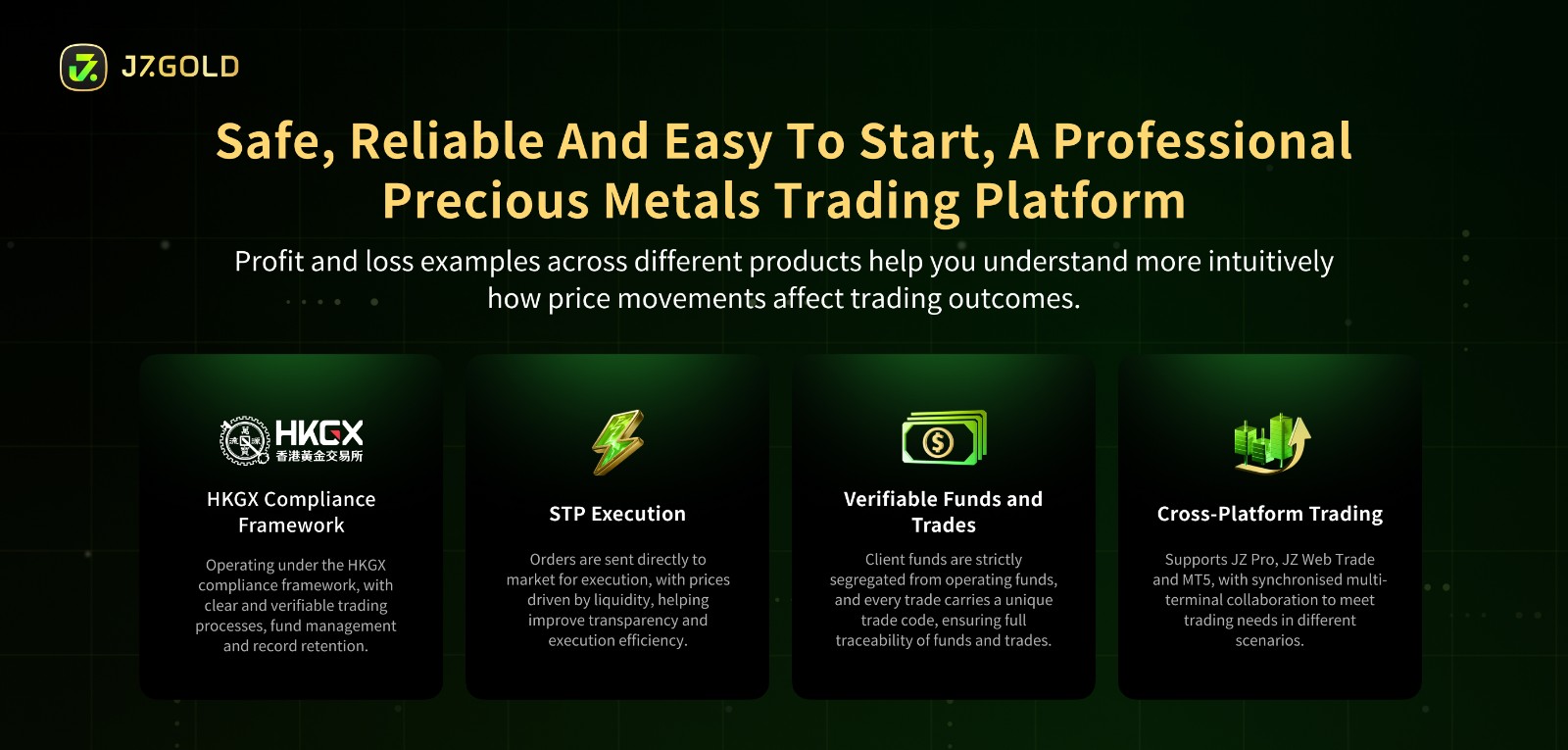 JZGOLD

Safe, Reliable And Easy To Start, A Professional Precious Metals Trading Platform

Profit and loss examples across different products help you understand more intuitively how price movements affect trading outcomes.

HKGX
香港黃金交易所

HKGX Compliance Framework

Operating under the HKGX compliance framework, with clear and verifiable trading processes, fund management and record retention.

STP Execution

Orders are sent directly to market for execution, with prices driven by liquidity, helping improve transparency and execution efficiency.

Verifiable Funds and Trades

Client funds are strictly segregated from operating funds, and every trade carries a unique trade code, ensuring full traceability of funds and trades.

Cross-Platform Trading

Supports JZ Pro, JZ Web Trade and MT5, with synchronised multi-terminal collaboration to meet trading needs in different scenarios.